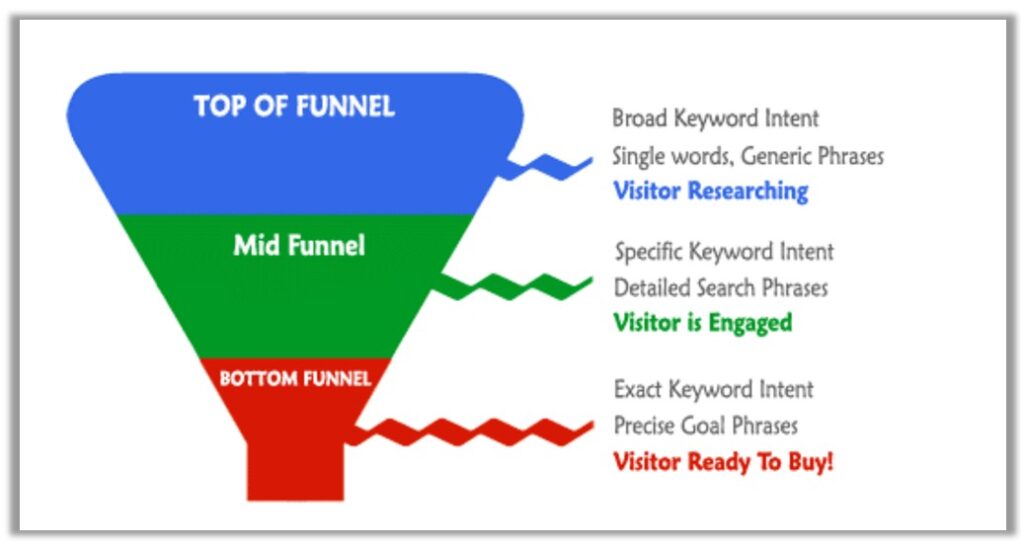 TOP OF FUNNEL

Broad Keyword Intent
Single words, Generic Phrases
Visitor Researching

Mid Funnel

Specific Keyword Intent
Detailed Search Phrases
Visitor is Engaged

BOTTOM FUNNEL

Exact Keyword Intent
Precise Goal Phrases
Visitor Ready To Buy!